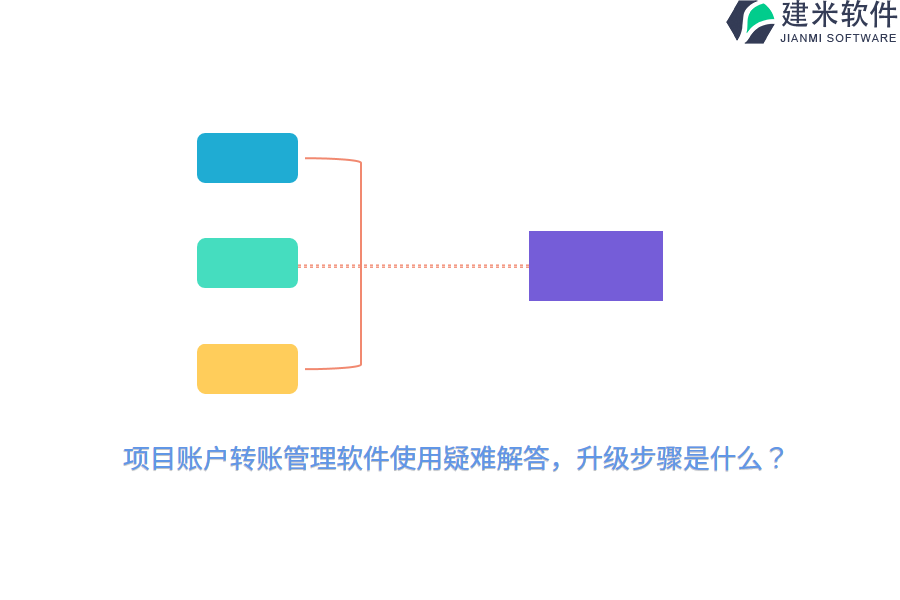 建米软件
JIANMI SOFTWARE

项目账户转账管理软件使用疑难解答，升级步骤是什么？